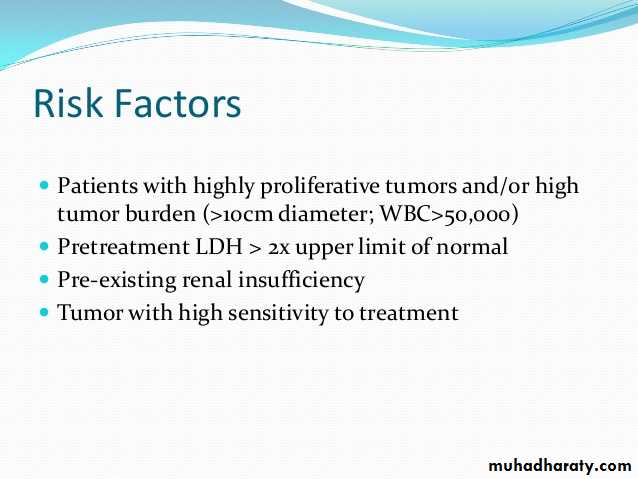 Risk Factors

- Patients with highly proliferative tumors and/or high tumor burden (>10cm diameter; WBC>50,000)
- Pretreatment LDH > 2x upper limit of normal
- Pre-existing renal insufficiency
- Tumor with high sensitivity to treatment

muhadharaty.com